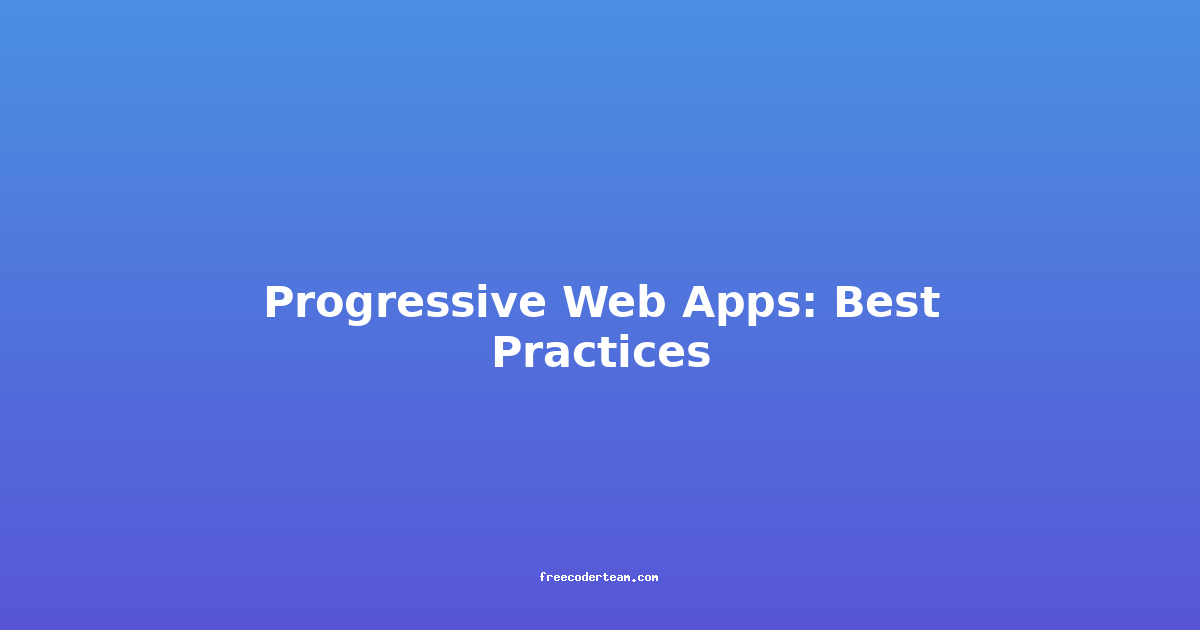 Progressive Web Apps: Best Practices

freecoderteam.com